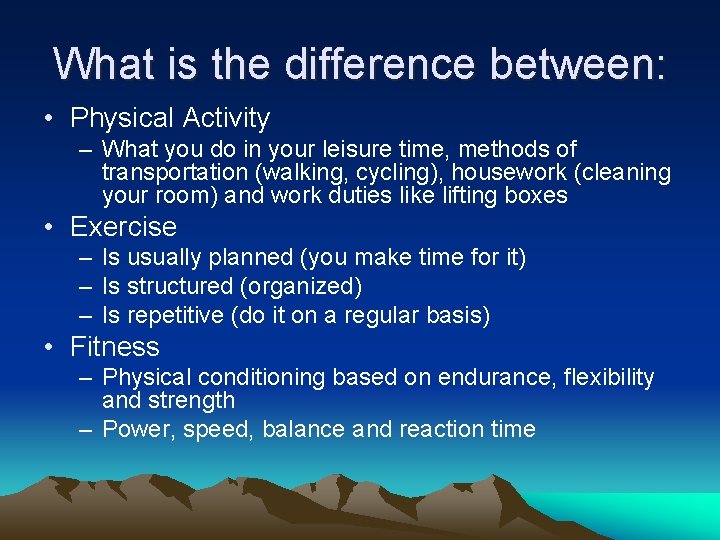 What is the difference between:

• Physical Activity
– What you do in your leisure time, methods of transportation (walking, cycling), housework (cleaning your room) and work duties like lifting boxes
• Exercise
– Is usually planned (you make time for it)
– Is structured (organized)
– Is repetitive (do it on a regular basis)
• Fitness
– Physical conditioning based on endurance, flexibility and strength
– Power, speed, balance and reaction time